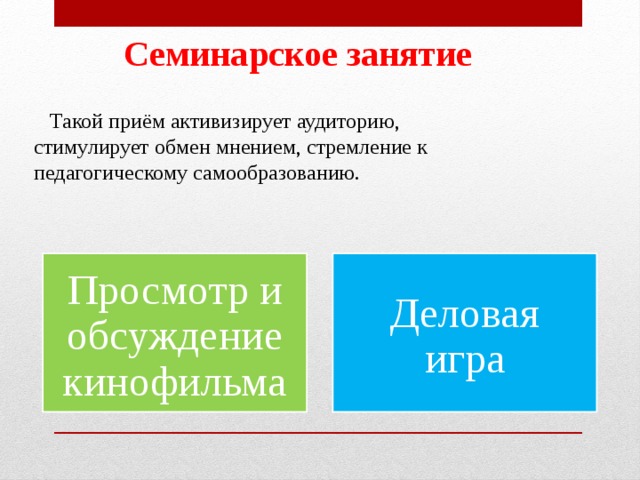 Семинарское занятие

Такой приём активизирует аудиторию, стимулирует обмен мнением, стремление к педагогическому самообразованию.

Просмотр и обсуждение кинофильма

Деловая игра